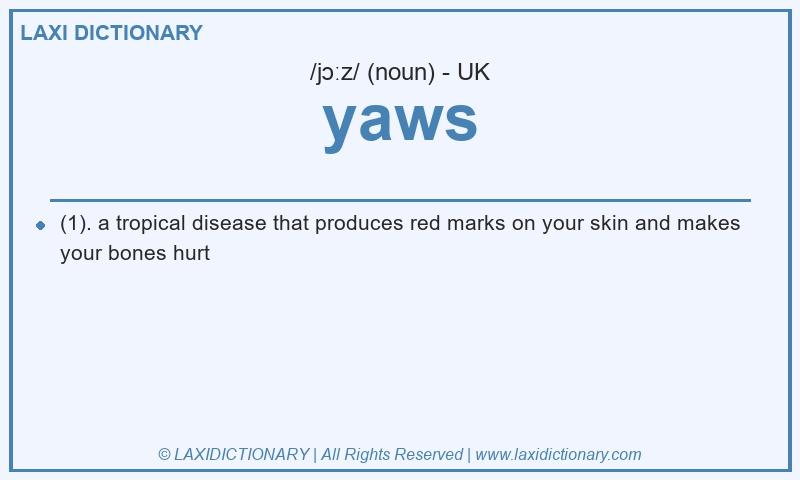 LAXI DICTIONARY

/jɔːz/ (noun) - UK

yaws

(1). a tropical disease that produces red marks on your skin and makes your bones hurt

© LAXIDICTIONARY | All Rights Reserved | www.laxidictionary.com